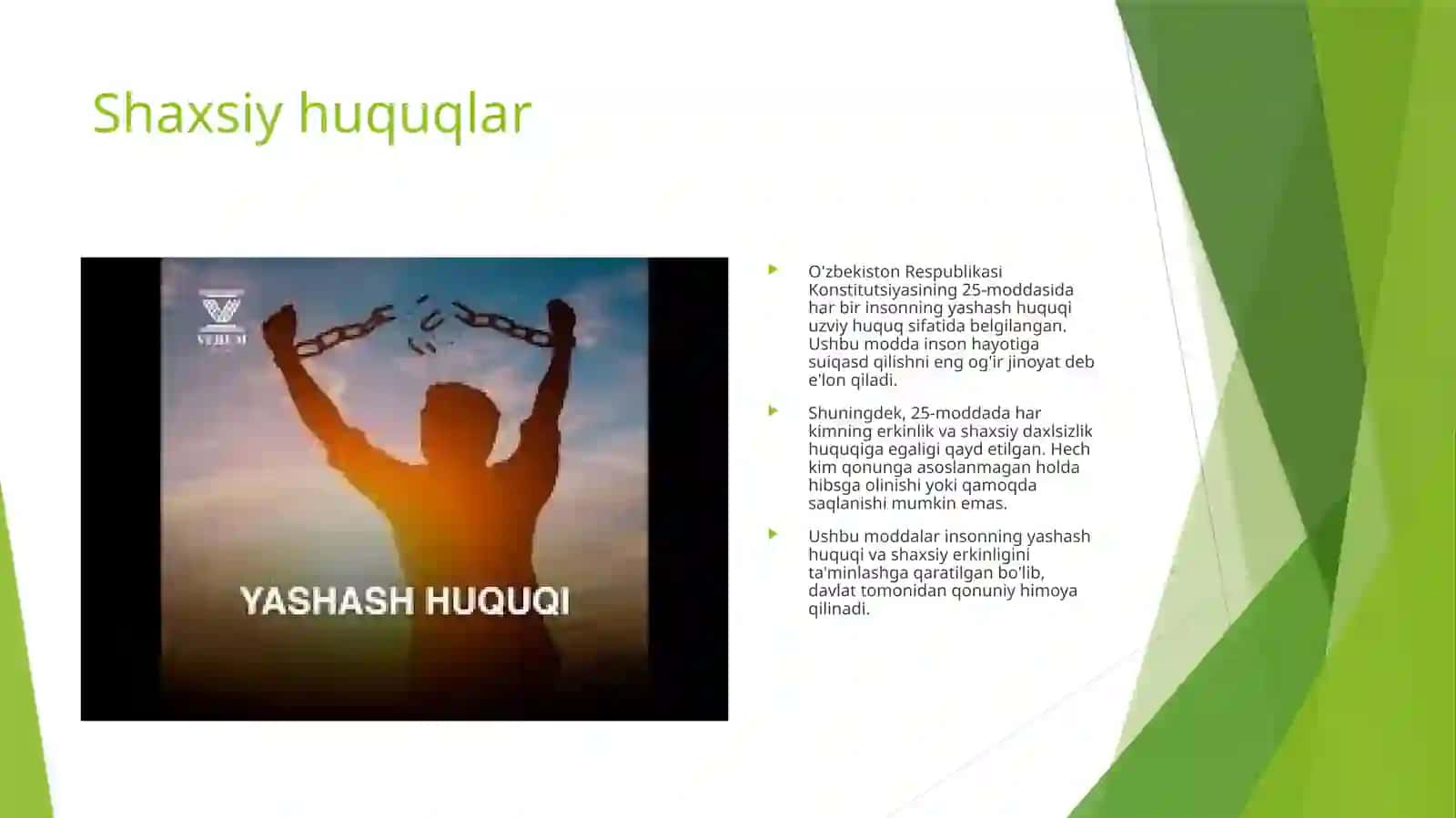 Shaxsiy huquqlar

VERUM

YASHASH HUQUQI

O'zbekiston Respublikasi Konstitutsiyasining 25-moddasida har bir insonning yashash huquqi uzviy huquq sifatida belgilangan. Ushbu modda inson hayotiga suiqasd qilishni eng og'ir jinoyat deb e'lon qiladi.

Shuningdek, 25-moddada har kimning erkinlik va shaxsiy daxlsizlik huquqiga egaligi qayd etilgan. Hech kim qonunga asoslanmagan holda hibsga olinishi yoki qamoqda saqlanishi mumkin emas.

Ushbu moddalar insonning yashash huquqi va shaxsiy erkinligini ta'minlashga qaratilgan bo'lib, davlat tomonidan qonuniy himoya qilinadi.